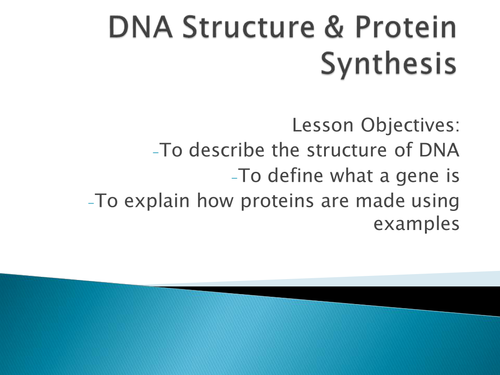 DNA Structure & Protein Synthesis

Lesson Objectives:
-To describe the structure of DNA
-To define what a gene is
-To explain how proteins are made using examples